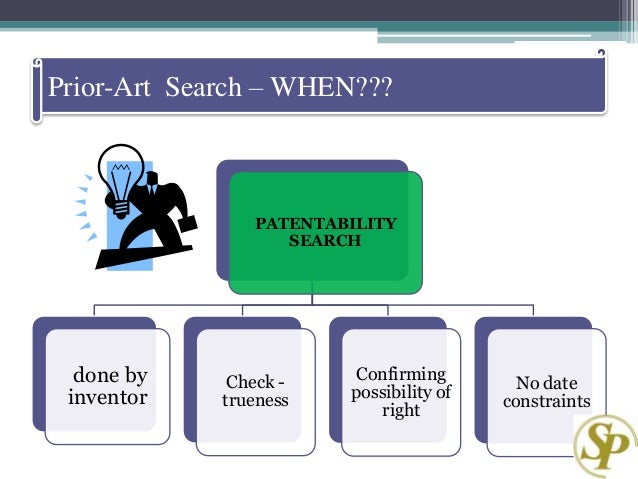 Prior-Art Search – WHEN???

PATENTABILITY SEARCH

done by inventor

Check - trueness

Confirming possibility of right

No date constraints

SP